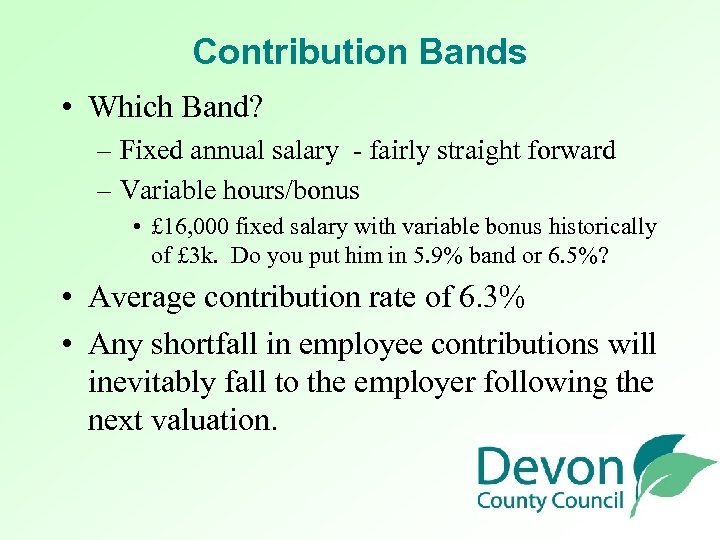 Contribution Bands

• Which Band?

– Fixed annual salary - fairly straight forward

– Variable hours/bonus

• £16,000 fixed salary with variable bonus historically of £3k. Do you put him in 5.9% band or 6.5%?

• Average contribution rate of 6.3%

• Any shortfall in employee contributions will inevitably fall to the employer following the next valuation.

Devon
County Council